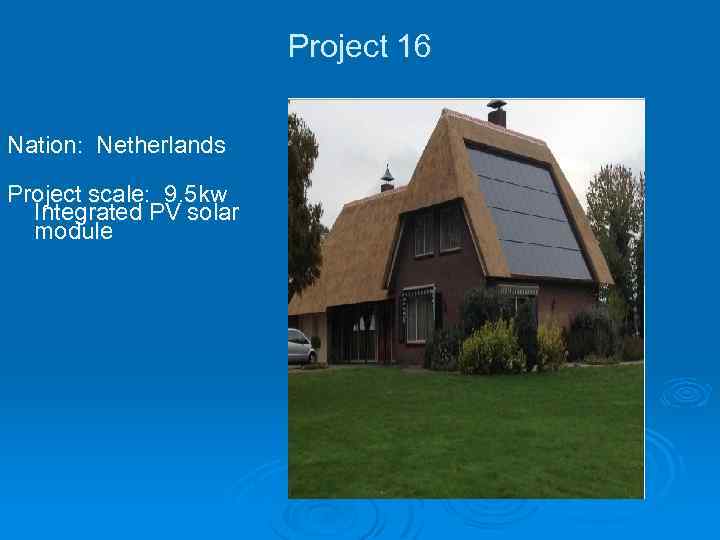 Project 16

Nation: Netherlands

Project scale: 9.5kw Integrated PV solar module